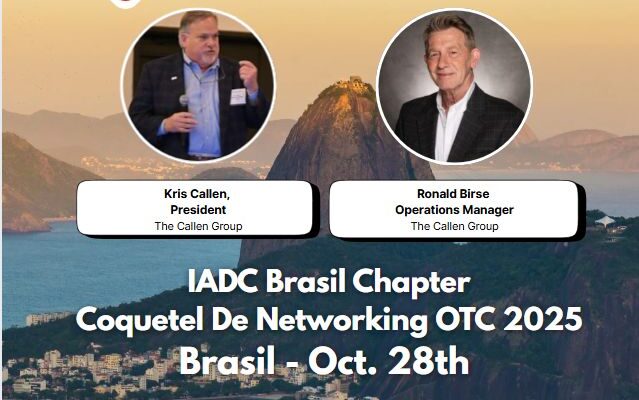 Kris Callen,
President
The Callen Group

Ronald Birse
Operations Manager
The Callen Group

IADC Brasil Chapter
Coquetel De Networking OTC 2025
Brasil - Oct. 28th